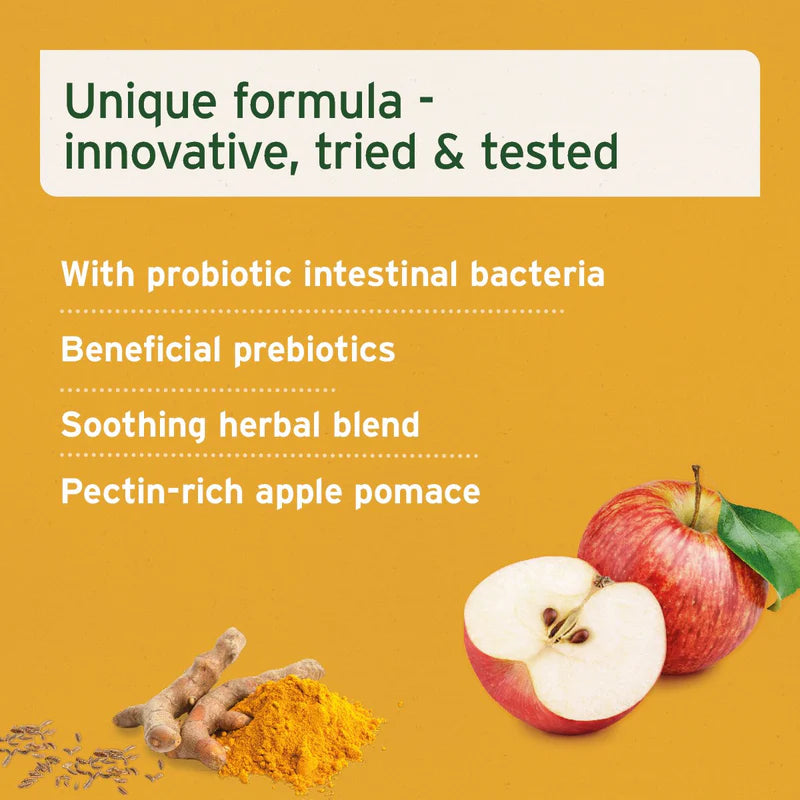 Unique formula - innovative, tried & tested

With probiotic intestinal bacteria

Beneficial prebiotics

Soothing herbal blend

Pectin-rich apple pomace